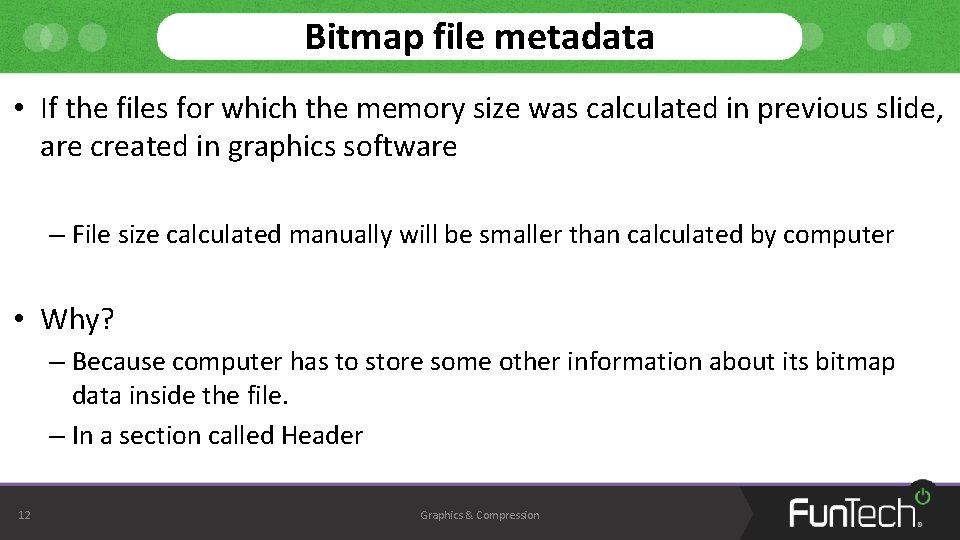 Bitmap file metadata

• If the files for which the memory size was calculated in previous slide, are created in graphics software

– File size calculated manually will be smaller than calculated by computer

• Why?

– Because computer has to store some other information about its bitmap data inside the file.

– In a section called Header

12

Graphics & Compression

FunTech